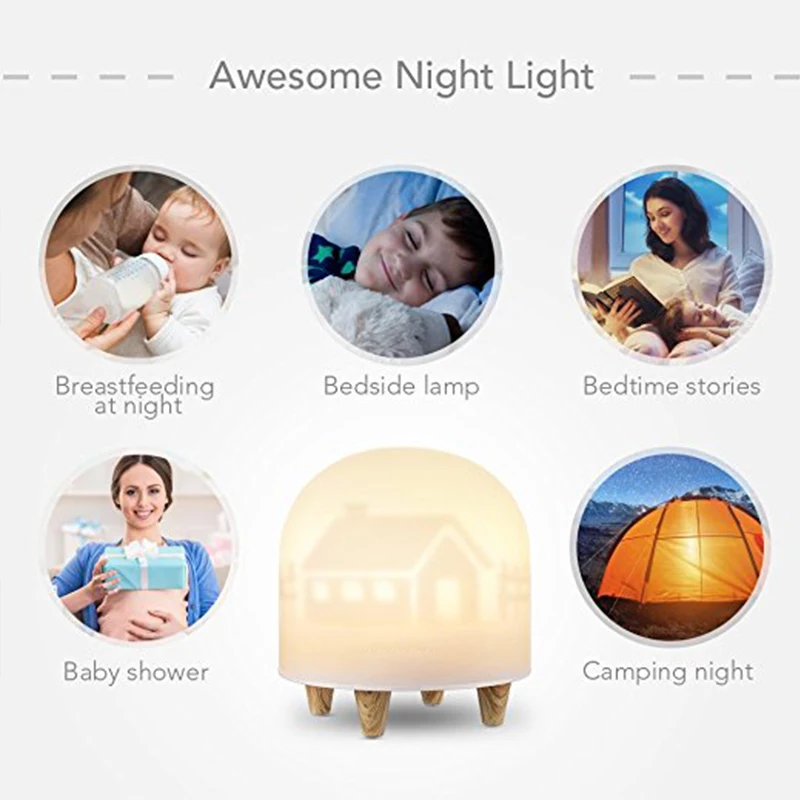 Awesome Night Light

Breastfeeding at night

Bedside lamp

Bedtime stories

Baby shower

Camping night